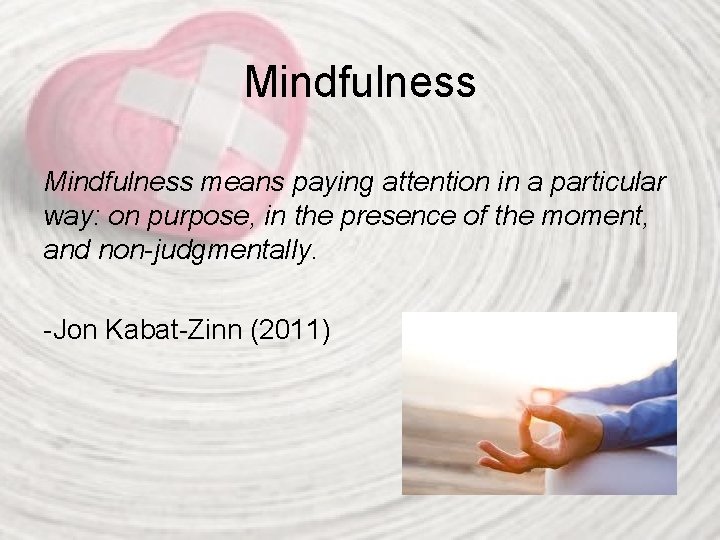 Mindfulness

Mindfulness means paying attention in a particular way: on purpose, in the presence of the moment, and non-judgmentally.

-Jon Kabat-Zinn (2011)